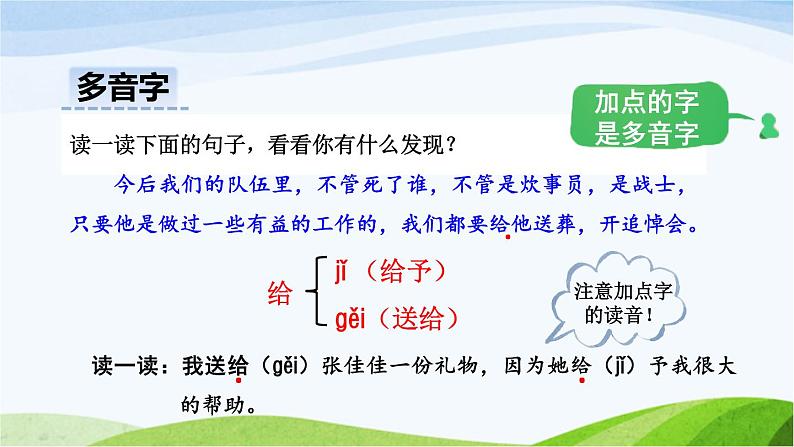 多音字

加点的字是多音字

读一读下面的句子，看看你有什么发现？

今后我们的队伍里，不管死了谁，不管是炊事员，是战士，只要他是做过一些有益的工作的，我们都要给他送葬，开追悼会。

给 jǐ（给予）
gěi（送给）

注意加点字的读音！

读一读：我送给（gěi）张佳佳一份礼物，因为她给（jǐ）予我很大的帮助。